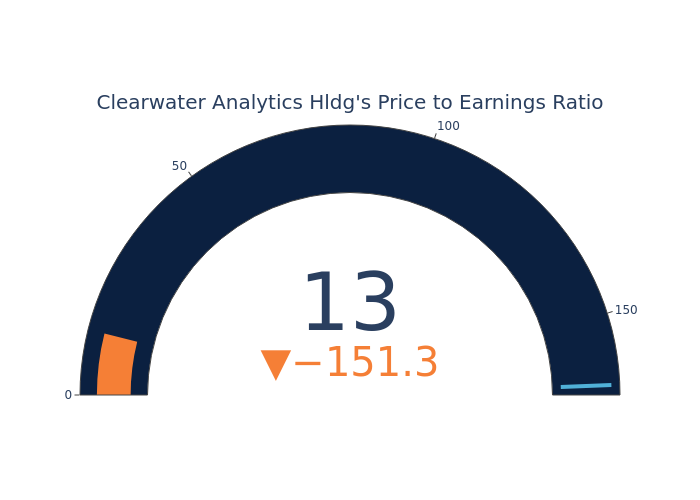 Clearwater Analytics Hldg's Price to Earnings Ratio

0

50

100

150

13

▼−151.3